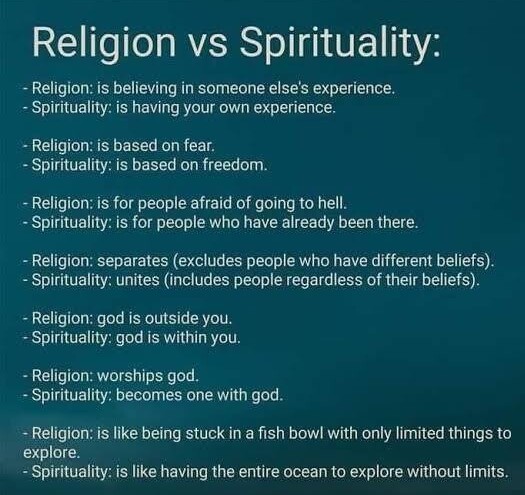 Religion vs Spirituality:

- Religion: is believing in someone else's experience.
- Spirituality: is having your own experience.

- Religion: is based on fear.
- Spirituality: is based on freedom.

- Religion: is for people afraid of going to hell.
- Spirituality: is for people who have already been there.

- Religion: separates (excludes people who have different beliefs).
- Spirituality: unites (includes people regardless of their beliefs).

- Religion: god is outside you.
- Spirituality: god is within you.

- Religion: worships god.
- Spirituality: becomes one with god.

- Religion: is like being stuck in a fish bowl with only limited things to explore.
- Spirituality: is like having the entire ocean to explore without limits.